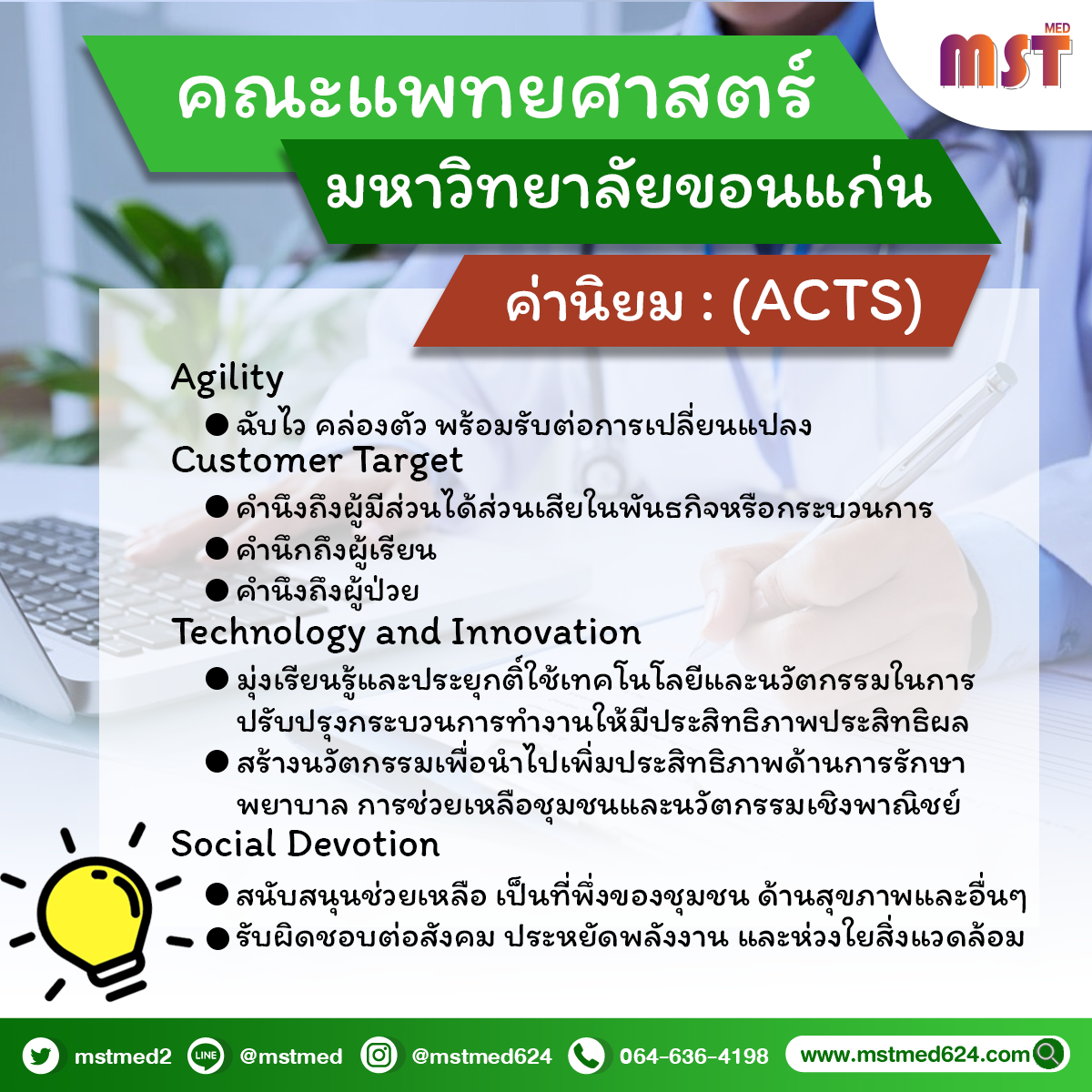 MST MED

คณะแพทยศาสตร์

มหาวิทยาลัยขอนแก่น

ค่านิยม : (ACTS)

Agility

● ฉับไว คล่องตัว พร้อมรับต่อการเปลี่ยนแปลง

Customer Target

● คำนึงถึงผู้มีส่วนได้ส่วนเสียในพันธกิจหรือกระบวนการ
● คำนึกถึงผู้เรียน
● คำนึงถึงผู้ป่วย

Technology and Innovation

● มุ่งเรียนรู้และประยุกต์ใช้เทคโนโลยีและนวัตกรรมในการปรับปรุงกระบวนการทำงานให้มีประสิทธิภาพประสิทธิผล
● สร้างนวัตกรรมเพื่อนำไปเพิ่มประสิทธิภาพด้านการรักษาพยาบาล การช่วยเหลือชุมชนและนวัตกรรมเชิงพาณิชย์

Social Devotion

● สนับสนุนช่วยเหลือ เป็นที่พึ่งของชุมชน ด้านสุขภาพและอื่นๆ
● รับผิดชอบต่อสังคม ประหยัดพลังงาน และห่วงใยสิ่งแวดล้อม

mstmed2 LINE @mstmed @mstmed624 064-636-4198 www.mstmed624.com